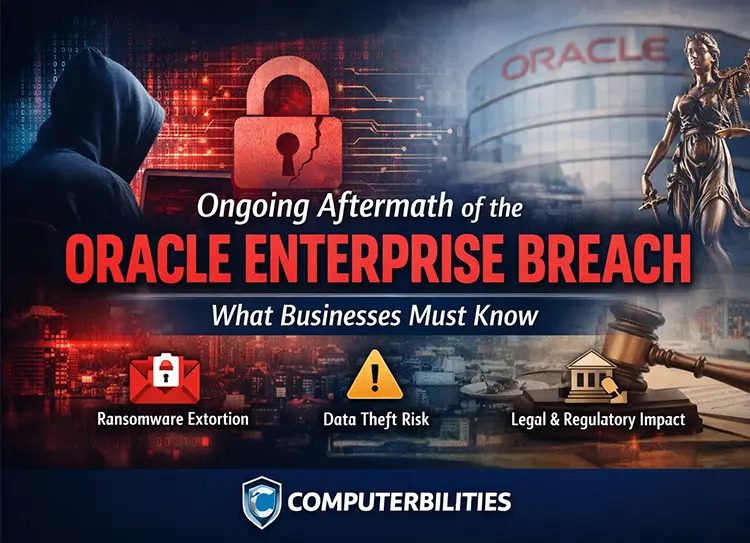 ORACLE

Ongoing Aftermath of the

ORACLE ENTERPRISE BREACH

What Businesses Must Know

Ransomware Extortion

Data Theft Risk

Legal & Regulatory Impact

COMPUTERBILITIES